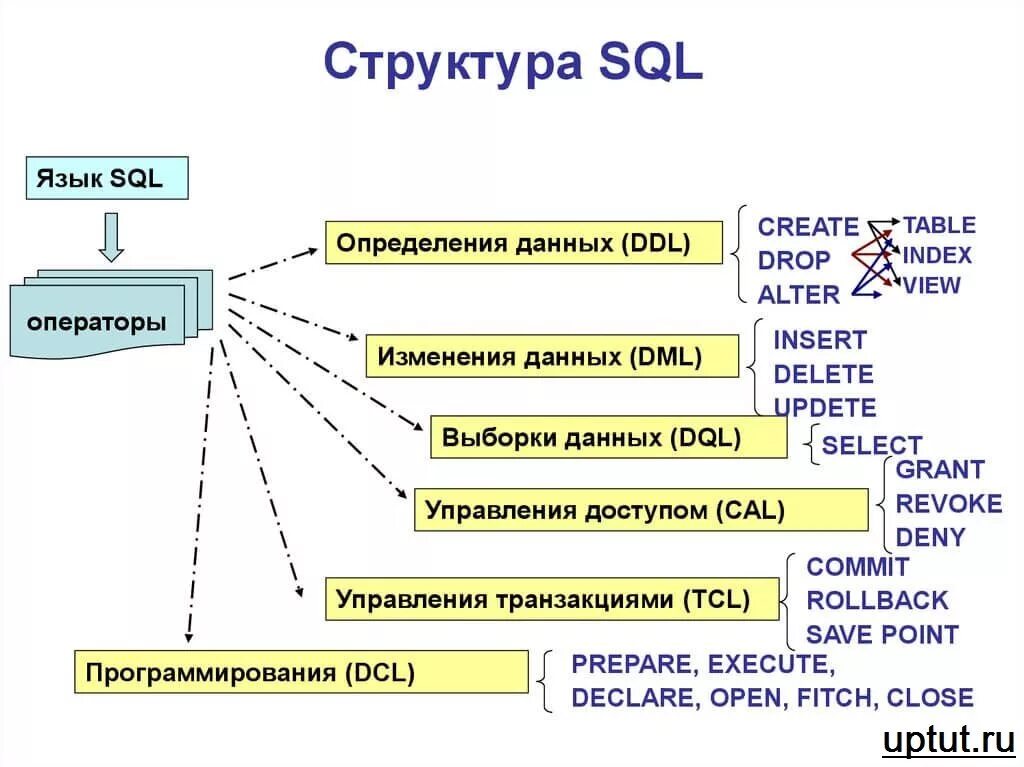 Структура SQL

Язык SQL

операторы

Определения данных (DDL)

CREATE
DROP
ALTER

TABLE
INDEX
VIEW

Изменения данных (DML)

INSERT
DELETE
UPDETE

Выборки данных (DQL)

SELECT

Управления доступом (CAL)

GRANT
REVOKE
DENY

Управления транзакциями (TCL)

COMMIT
ROLLBACK
SAVE POINT

Программирования (DCL)

PREPARE, EXECUTE,
DECLARE, OPEN, FITCH, CLOSE

uptut.ru